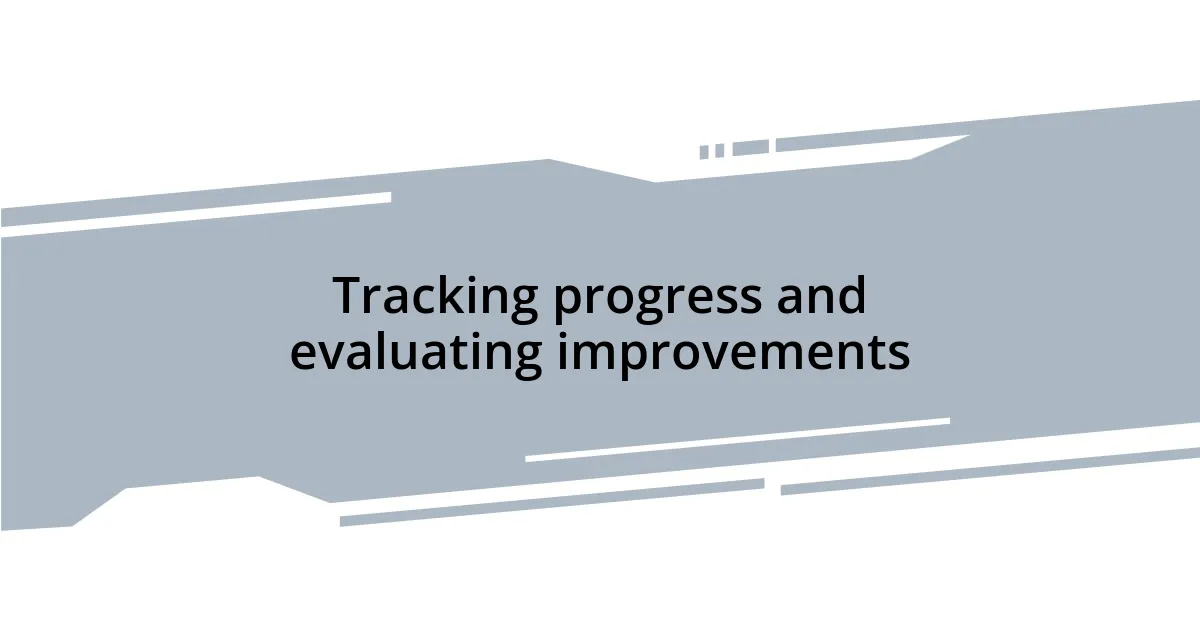 Tracking progress and evaluating improvements